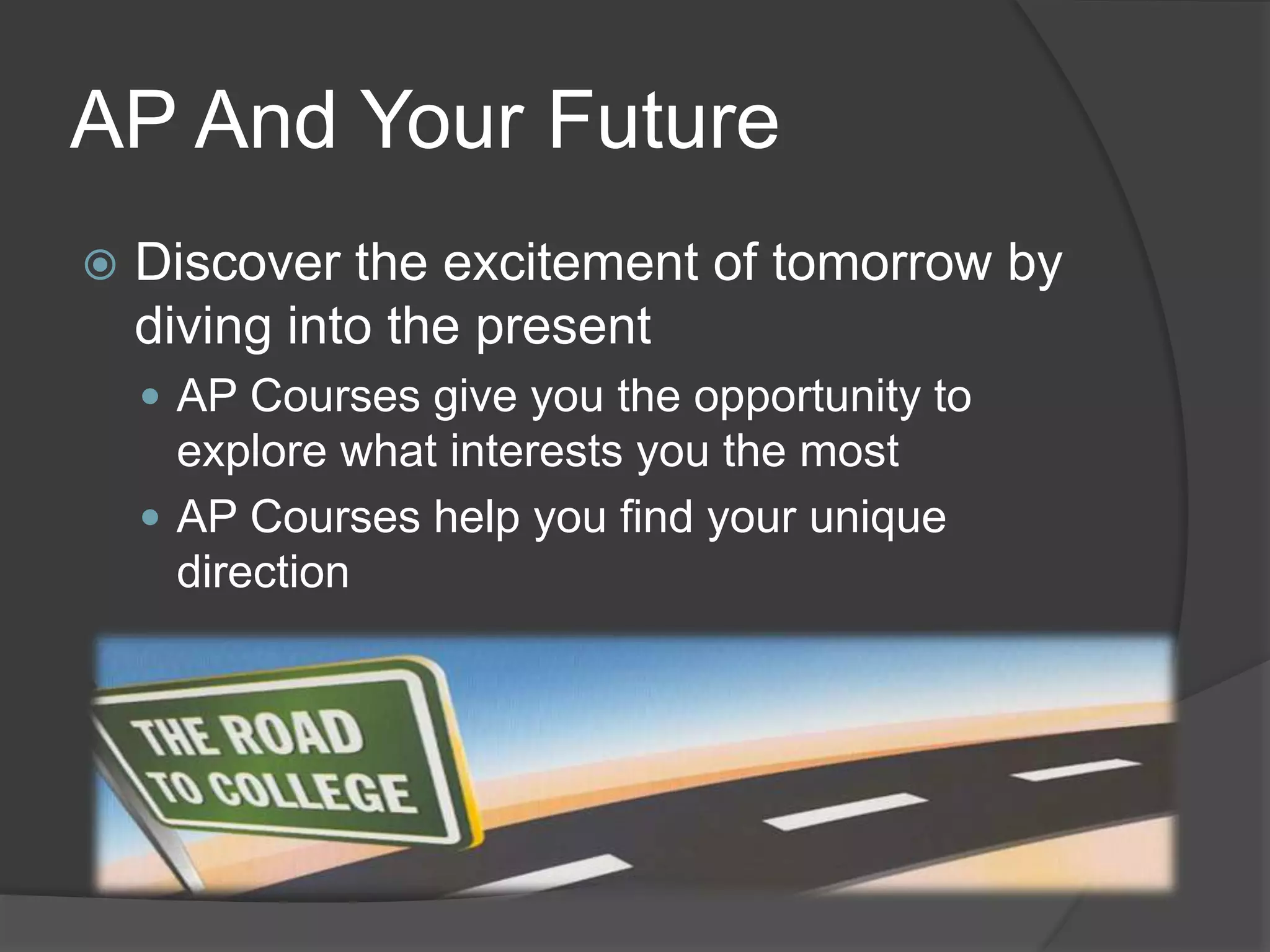 AP And Your Future

Discover the excitement of tomorrow by diving into the present

AP Courses give you the opportunity to explore what interests you the most

AP Courses help you find your unique direction

THE ROAD TO COLLEGE